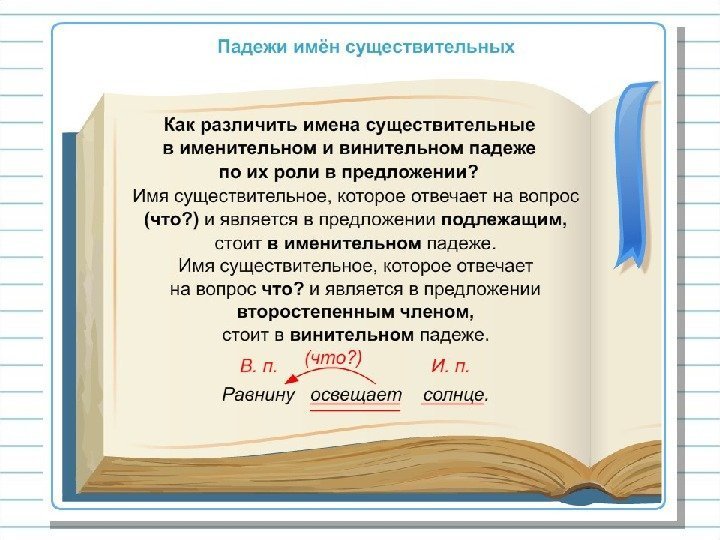 Падежи имён существительных

Как различить имена существительные в именительном и винительном падеже по их роли в предложении?

Имя существительное, которое отвечает на вопрос (что?) и является в предложении подлежащим, стоит в именительном падеже.

Имя существительное, которое отвечает на вопрос что? и является в предложении второстепенным членом, стоит в винительном падеже.

В. п. (что?) И. п.

Равнину освещает солнце.